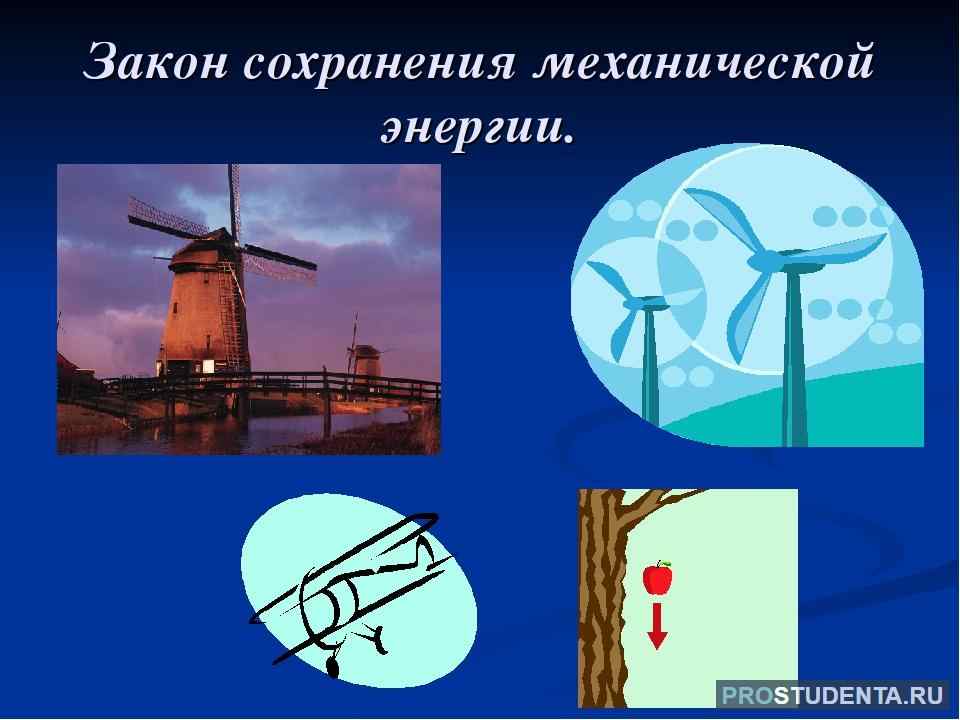 Закон сохранения механической энергии.

PROSTUDENTA.RU